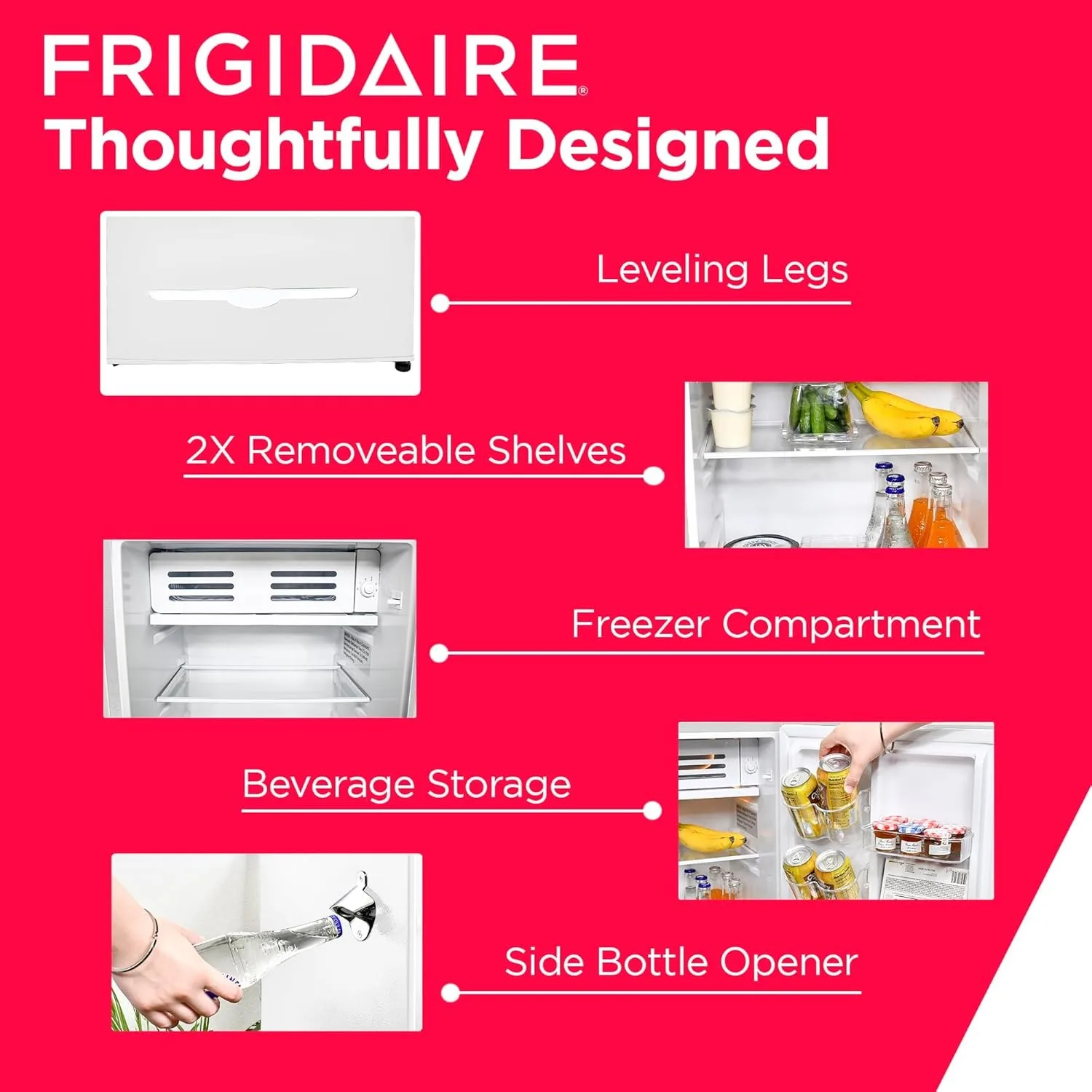 FRIGIDAIRE®
Thoughtfully Designed

Leveling Legs

2X Removeable Shelves

Freezer Compartment

Beverage Storage

Side Bottle Opener